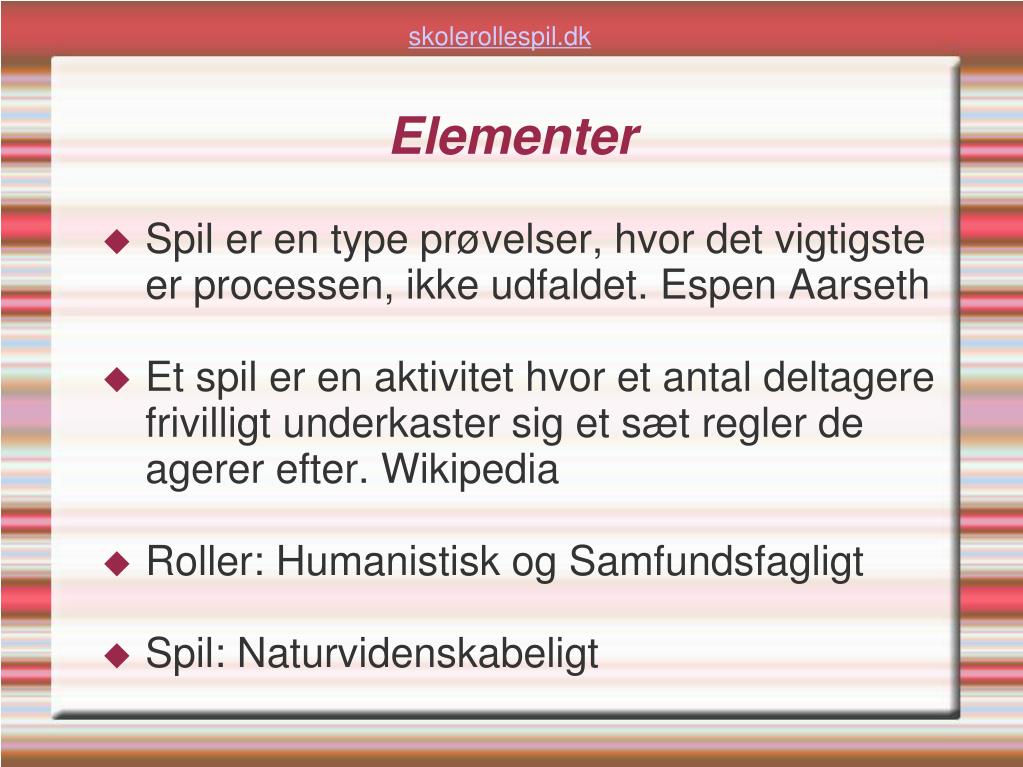 skolerollespil.dk

Elementer

◆ Spil er en type prøvelser, hvor det vigtigste er processen, ikke udfaldet. Espen Aarseth

◆ Et spil er en aktivitet hvor et antal deltagere frivilligt underkaster sig et sæt regler de agerer efter. Wikipedia

◆ Roller: Humanistisk og Samfundsfagligt

◆ Spil: Naturvidenskabeligt